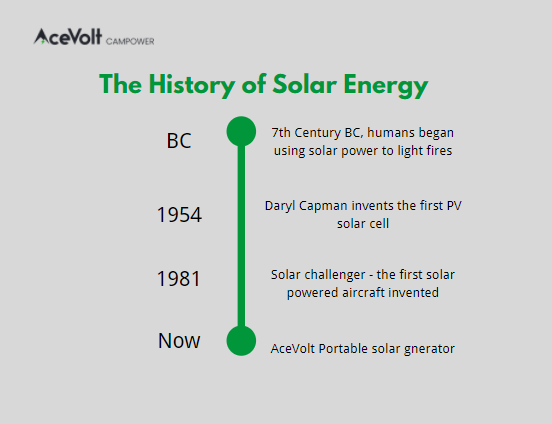 AceVolt CAMPOWER

The History of Solar Energy

BC

7th Century BC, humans began using solar power to light fires

1954

Daryl Capman invents the first PV solar cell

1981

Solar challenger - the first solar powered aircraft invented

Now

AceVolt Portable solar gnerator